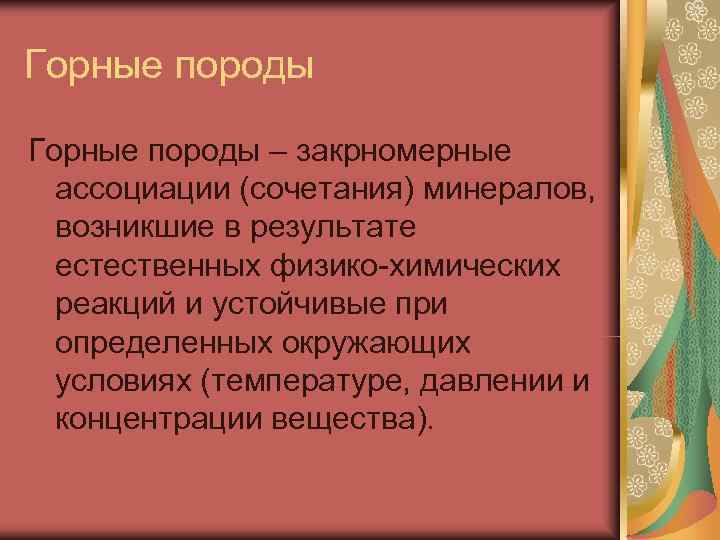 Горные породы

Горные породы – закрномерные ассоциации (сочетания) минералов, возникшие в результате естественных физико-химических реакций и устойчивые при определенных окружающих условиях (температуре, давлении и концентрации вещества).